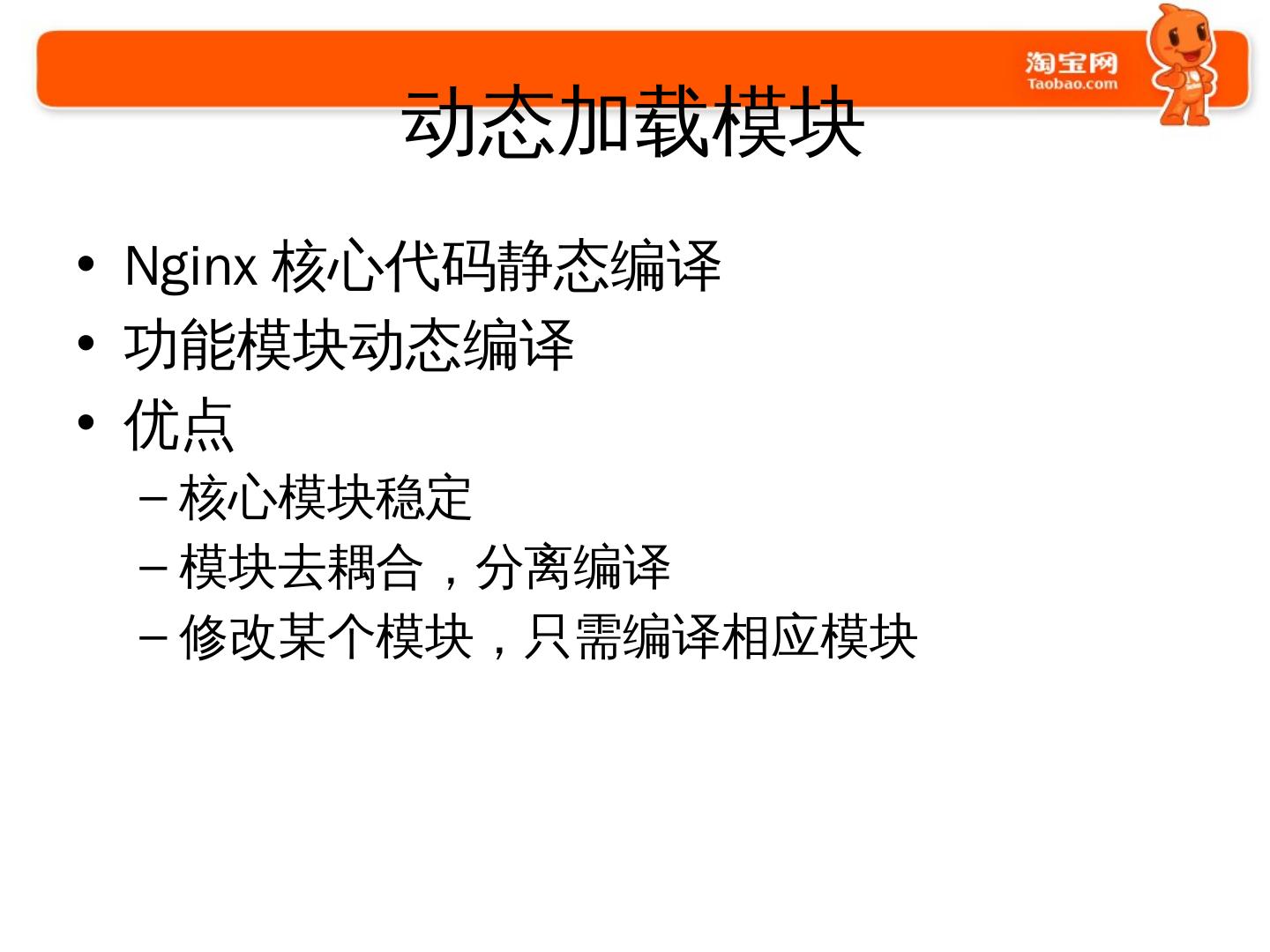 淘宝网
Taobao.com

动态加载模块

• Nginx 核心代码静态编译
• 功能模块动态编译
• 优点
– 核心模块稳定
– 模块去耦合，分离编译
– 修改某个模块，只需编译相应模块